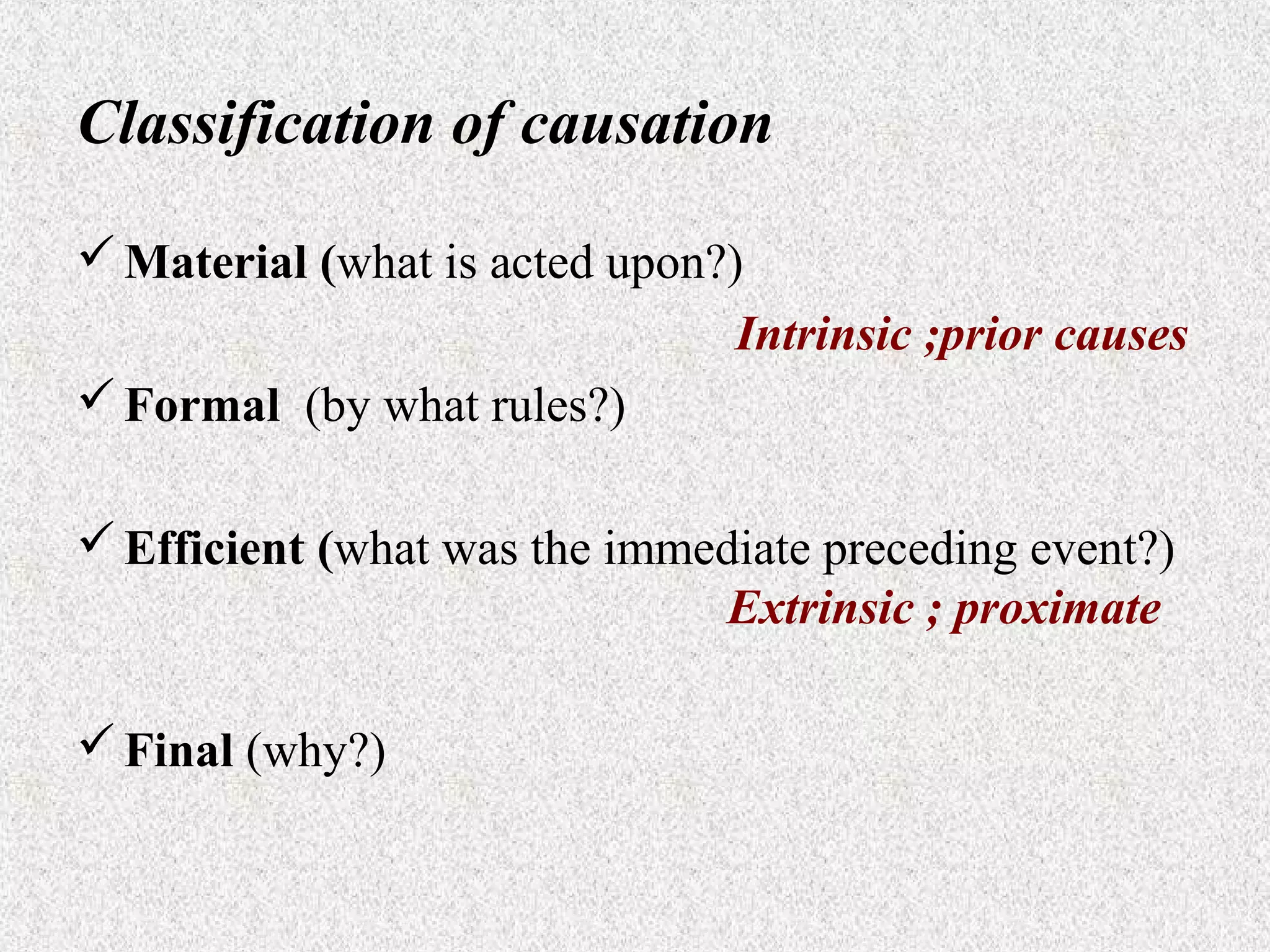 Classification of causation

✓ Material (what is acted upon?)

Intrinsic ;prior causes

✓ Formal (by what rules?)

✓ Efficient (what was the immediate preceding event?)

Extrinsic ; proximate

✓ Final (why?)